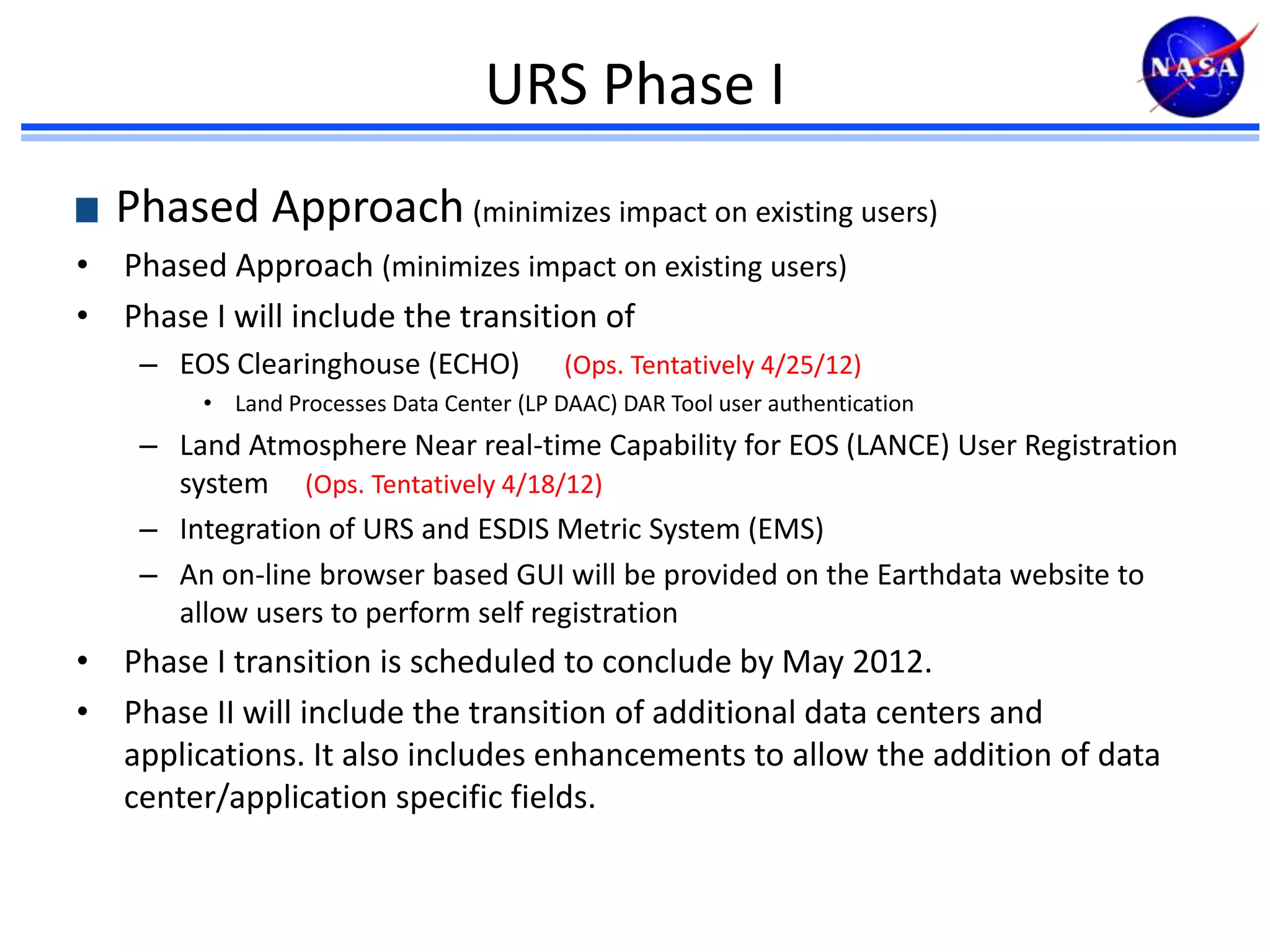 URS Phase I

NASA

■ Phased Approach (minimizes impact on existing users)

• Phased Approach (minimizes impact on existing users)

• Phase I will include the transition of

– EOS Clearinghouse (ECHO) (Ops. Tentatively 4/25/12)

• Land Processes Data Center (LP DAAC) DAR Tool user authentication

– Land Atmosphere Near real-time Capability for EOS (LANCE) User Registration system (Ops. Tentatively 4/18/12)

– Integration of URS and ESDIS Metric System (EMS)

– An on-line browser based GUI will be provided on the Earthdata website to allow users to perform self registration

• Phase I transition is scheduled to conclude by May 2012.

• Phase II will include the transition of additional data centers and applications. It also includes enhancements to allow the addition of data center/application specific fields.